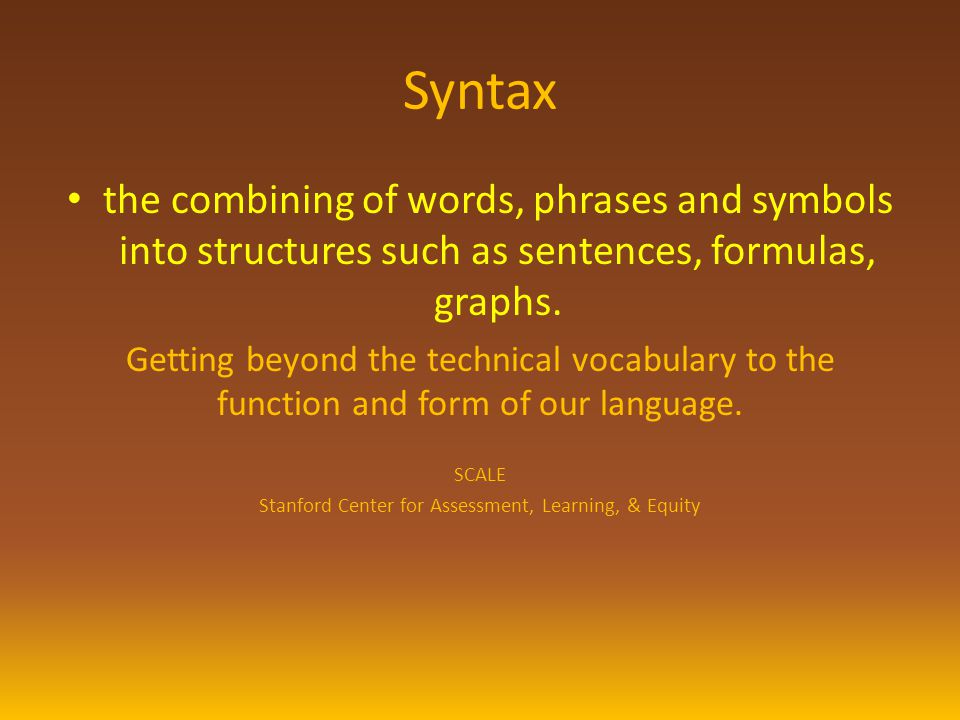 Syntax

• the combining of words, phrases and symbols into structures such as sentences, formulas, graphs.

Getting beyond the technical vocabulary to the function and form of our language.

SCALE
Stanford Center for Assessment, Learning, & Equity